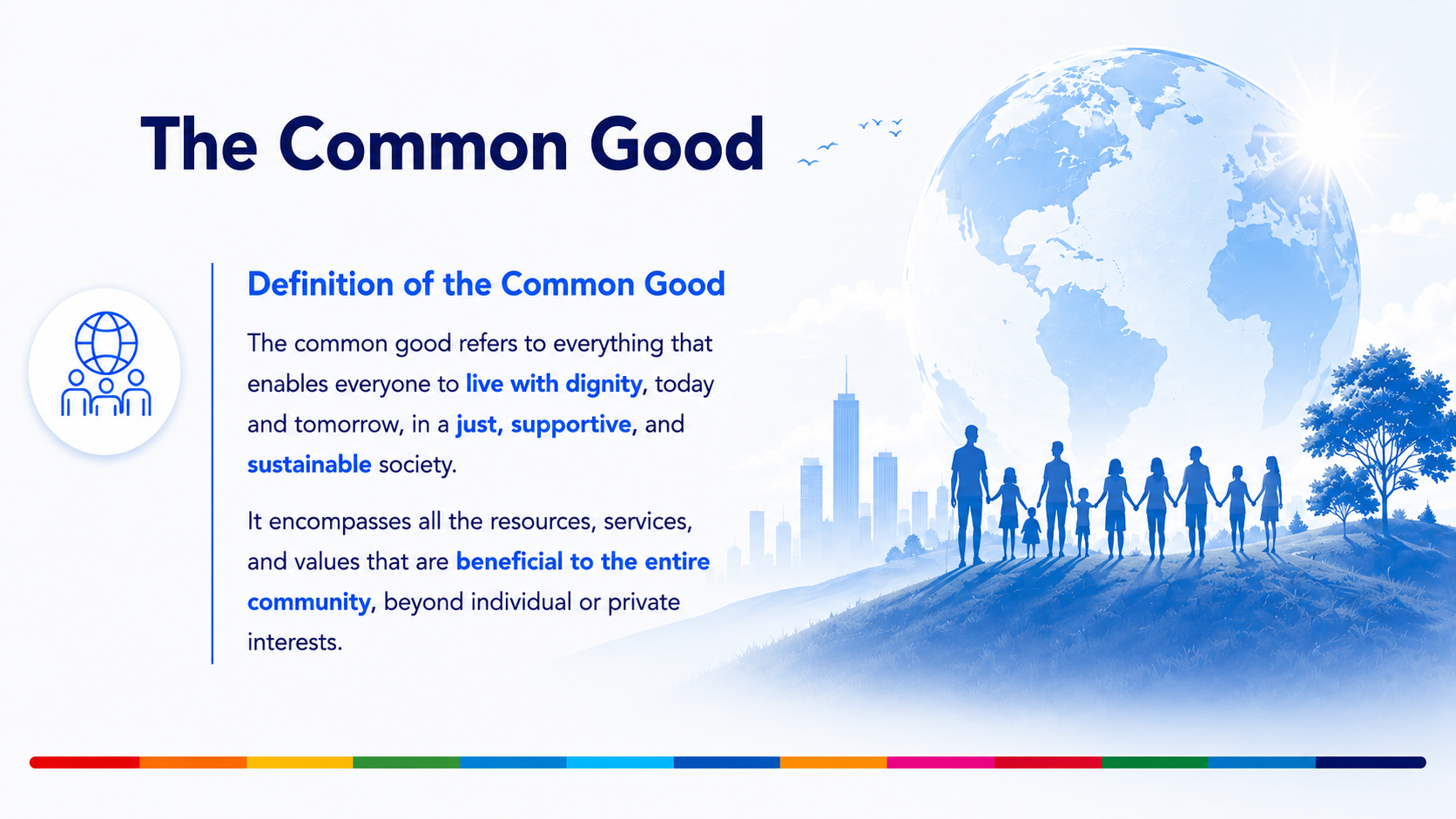 The Common Good

Definition of the Common Good

The common good refers to everything that enables everyone to live with dignity, today and tomorrow, in a just, supportive, and sustainable society.

It encompasses all the resources, services, and values that are beneficial to the entire community, beyond individual or private interests.